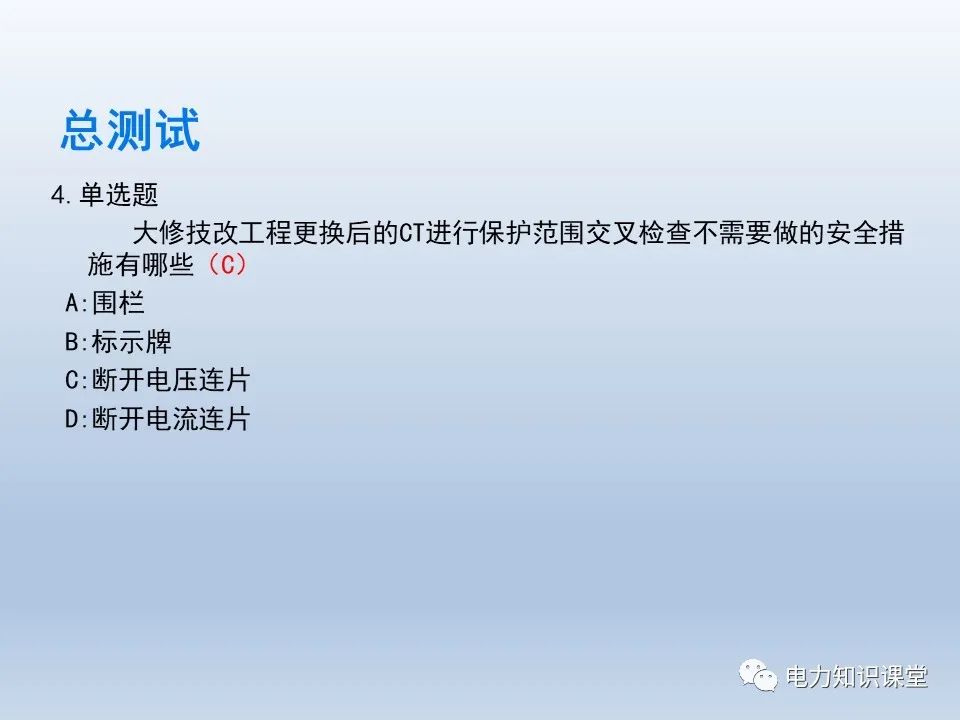 总测试

4.单选题

大修技改工程更换后的CT进行保护范围交叉检查不需要做的安全措施有哪些（C）

A:围栏

B:标示牌

C:断开电压连片

D:断开电流连片

电力知识课堂